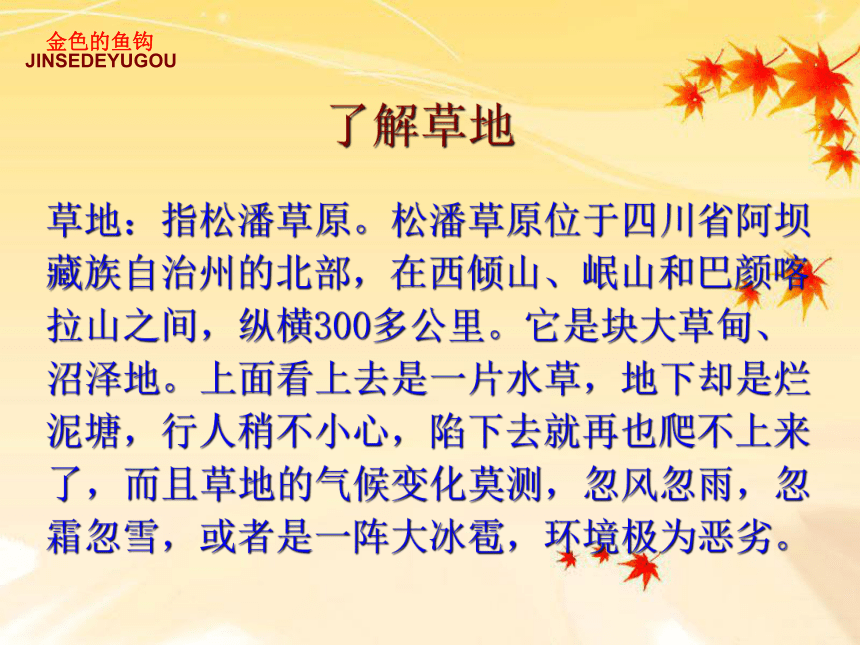 金色的鱼钩
JINSEDEYUGOU

了解草地

草地：指松潘草原。松潘草原位于四川省阿坝藏族自治州的北部，在西倾山、岷山和巴颜喀拉山之间，纵横300多公里。它是块大草甸、沼泽地。上面看上去是一片水草，地下却是烂泥塘，行人稍不小心，陷下去就再也爬不上来了，而且草地的气候变化莫测，忽风忽雨，忽霜忽雪，或者是一阵大冰雹，环境极为恶劣。